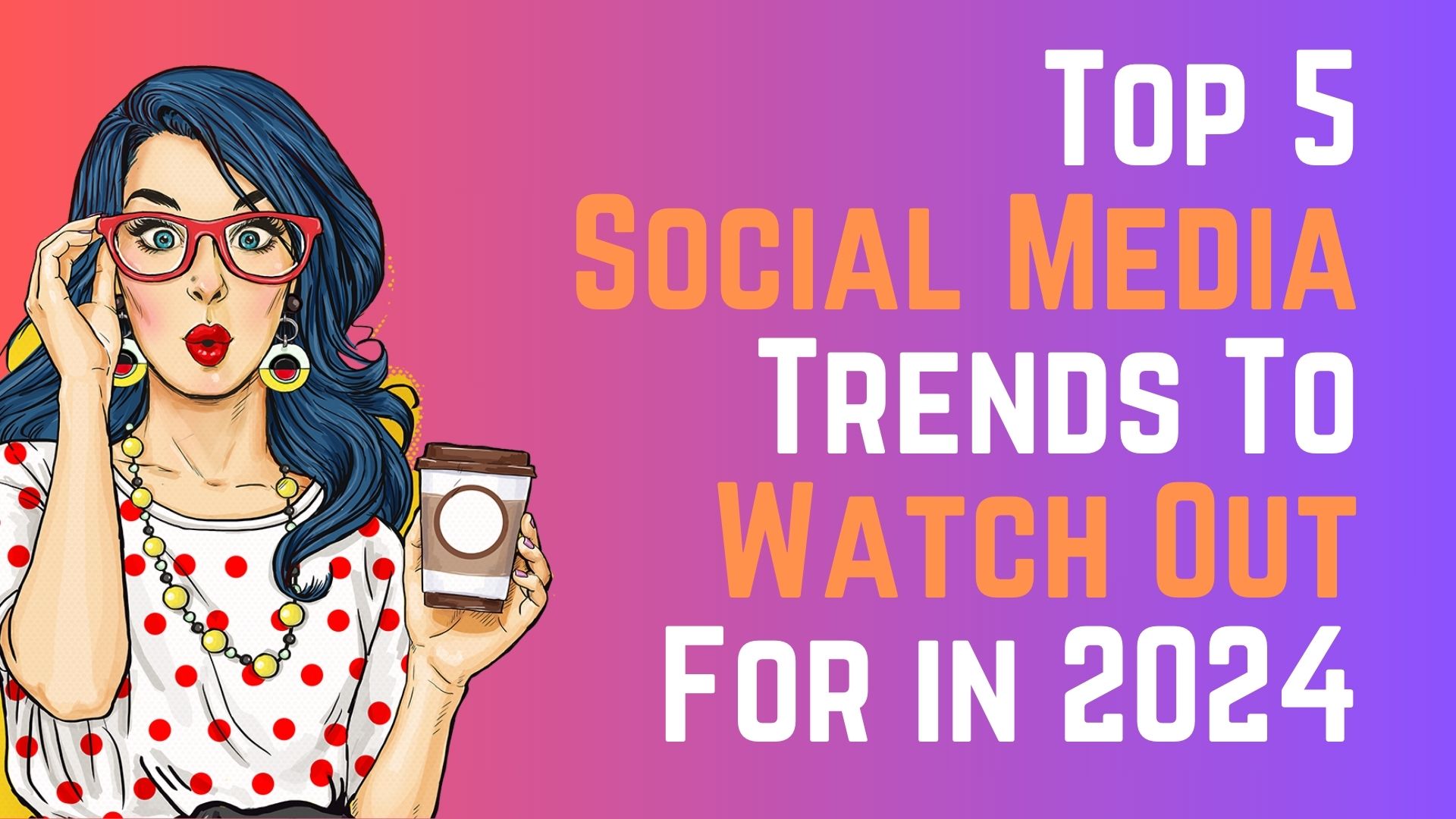 Top 5
Social Media
Trends To
Watch Out
For in 2024